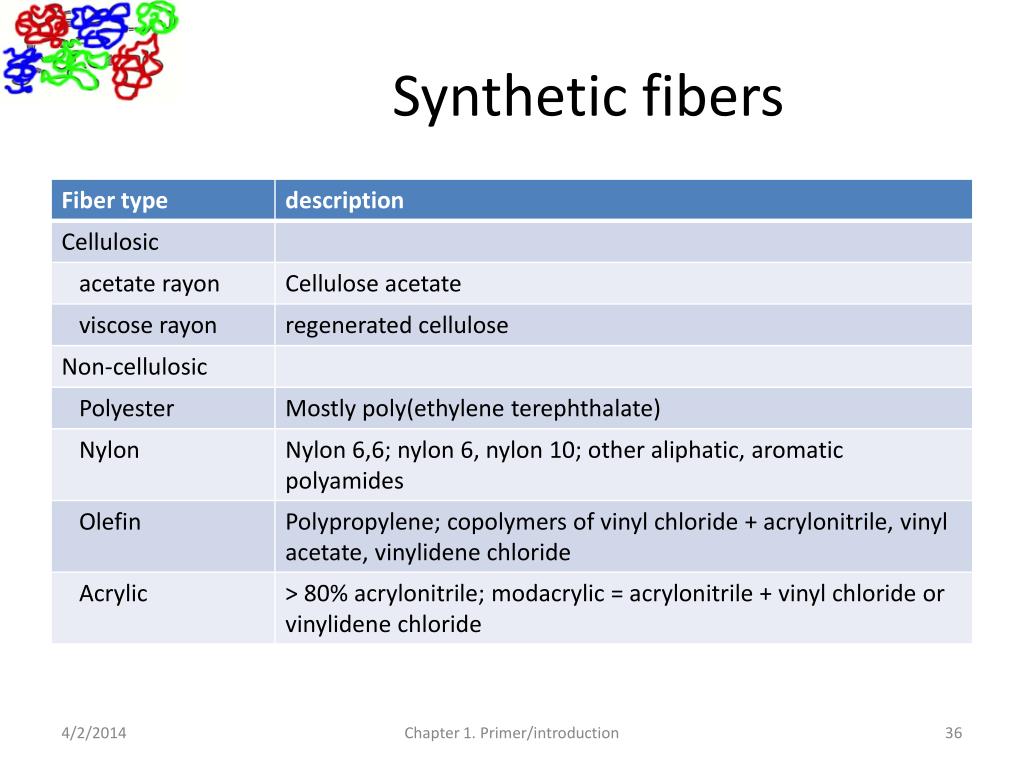 Synthetic fibers

| Fiber type | description |
|---|---|
| Cellulosic | |
| acetate rayon | Cellulose acetate |
| viscose rayon | regenerated cellulose |
| Non-cellulosic | |
| Polyester | Mostly poly(ethylene terephthalate) |
| Nylon | Nylon 6,6; nylon 6, nylon 10; other aliphatic, aromatic polyamides |
| Olefin | Polypropylene; copolymers of vinyl chloride + acrylonitrile, vinyl acetate, vinylidene chloride |
| Acrylic | > 80% acrylonitrile; modacrylic = acrylonitrile + vinyl chloride or vinylidene chloride |

4/2/2014 Chapter 1. Primer/introduction 36